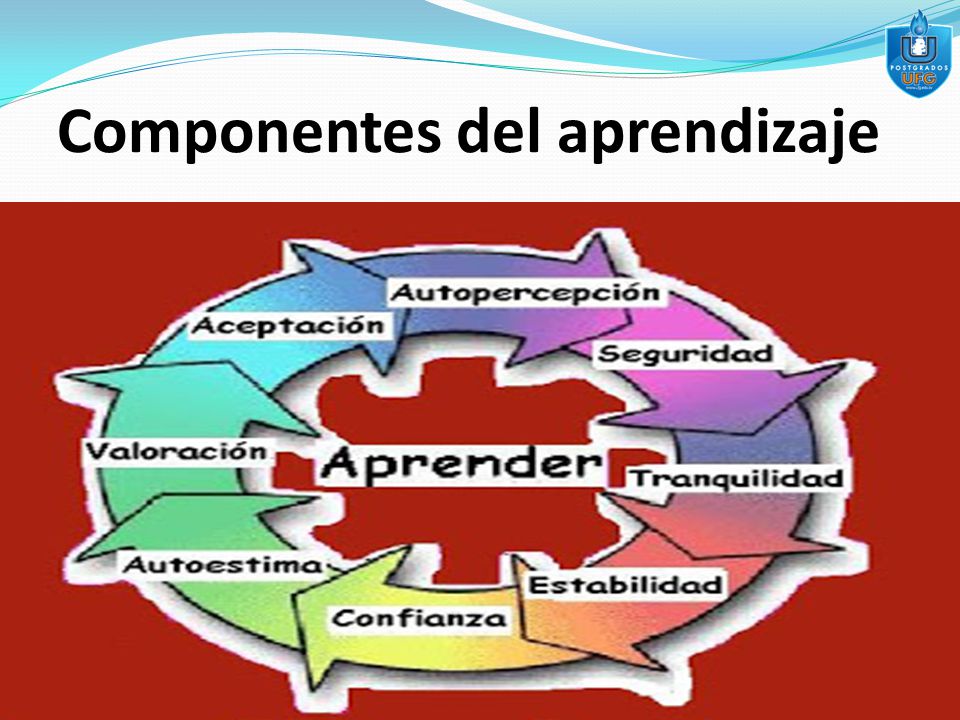 POSTGRADOS UFG

Componentes del aprendizaje

Autopercepción

Seguridad

Tranquilidad

Estabilidad

Confianza

Autoestima

Valoración

Aceptación

Aprender